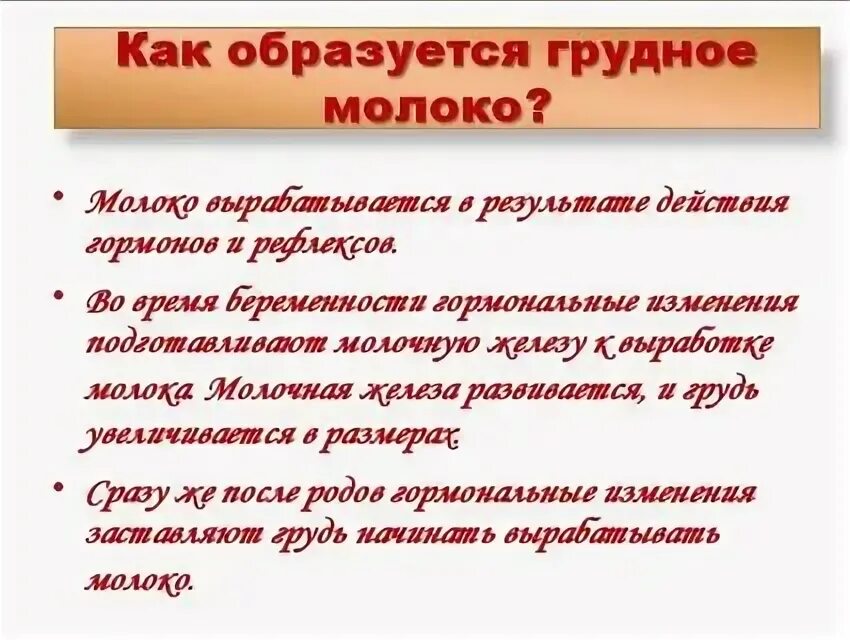 Как образуется грудное молоко?

• Молоко вырабатывается в результате действия гормонов и рефлексов.

• Во время беременности гормональные изменения подготавливают молочную железу к выработке молока. Молочная железа развивается, и грудь увеличивается в размерах.

• Сразу же после родов гормональные изменения заставляют грудь начинать вырабатывать молоко.